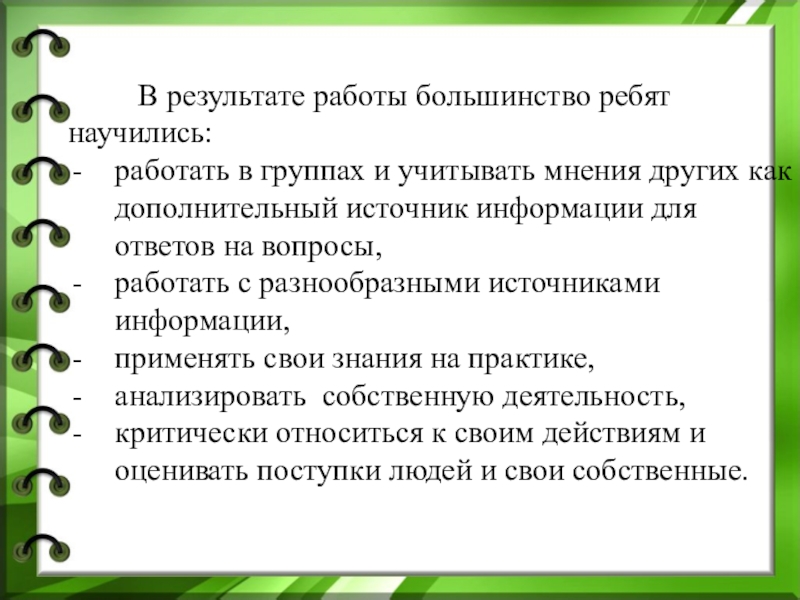 В результате работы большинство ребят научились:

- работать в группах и учитывать мнения других как дополнительный источник информации для ответов на вопросы,
- работать с разнообразными источниками информации,
- применять свои знания на практике,
- анализировать собственную деятельность,
- критически относиться к своим действиям и оценивать поступки людей и свои собственные.